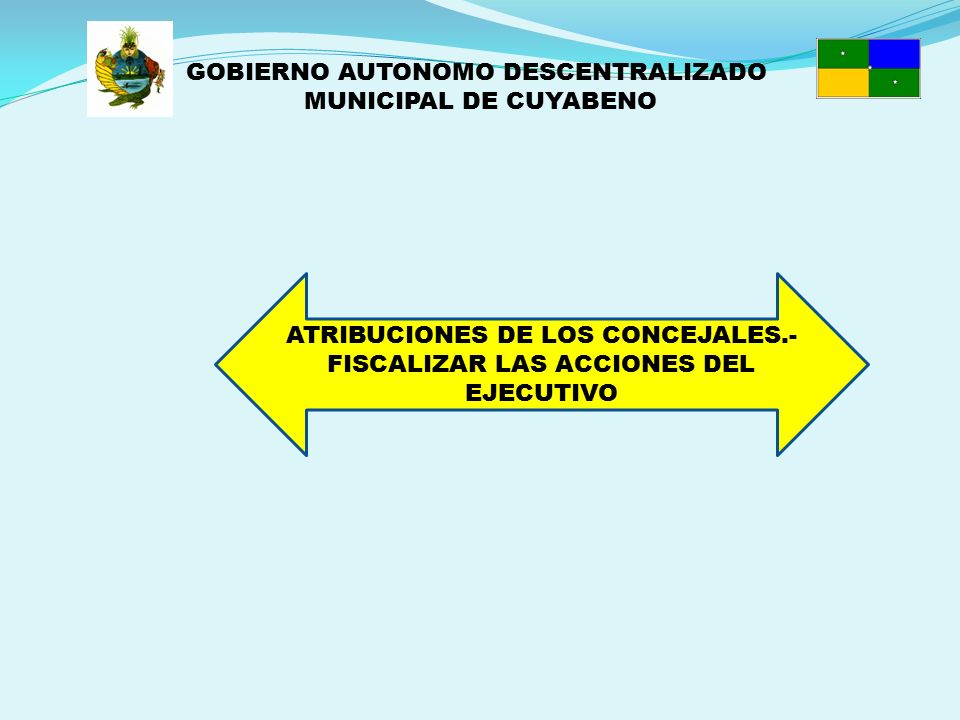 GOBIERNO AUTONOMO DESCENTRALIZADO MUNICIPAL DE CUYABENO

ATRIBUCIONES DE LOS CONCEJALES.- FISCALIZAR LAS ACCIONES DEL EJECUTIVO